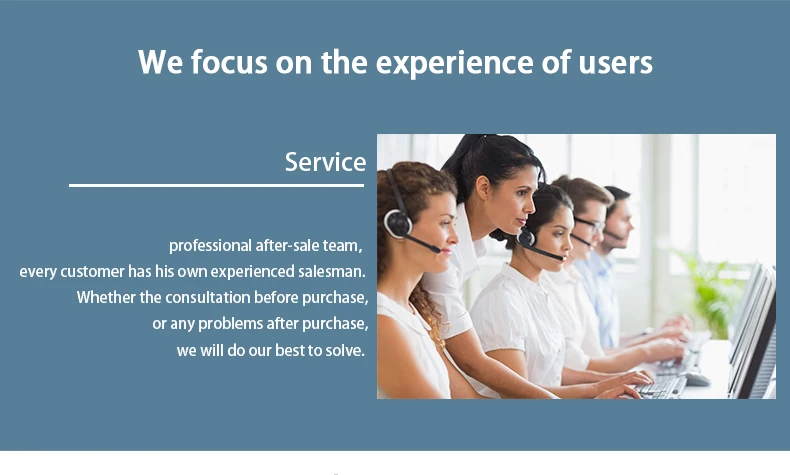 We focus on the experience of users

Service

professional after-sale team,
every customer has his own experienced salesman.
Whether the consultation before purchase,
or any problems after purchase,
we will do our best to solve.